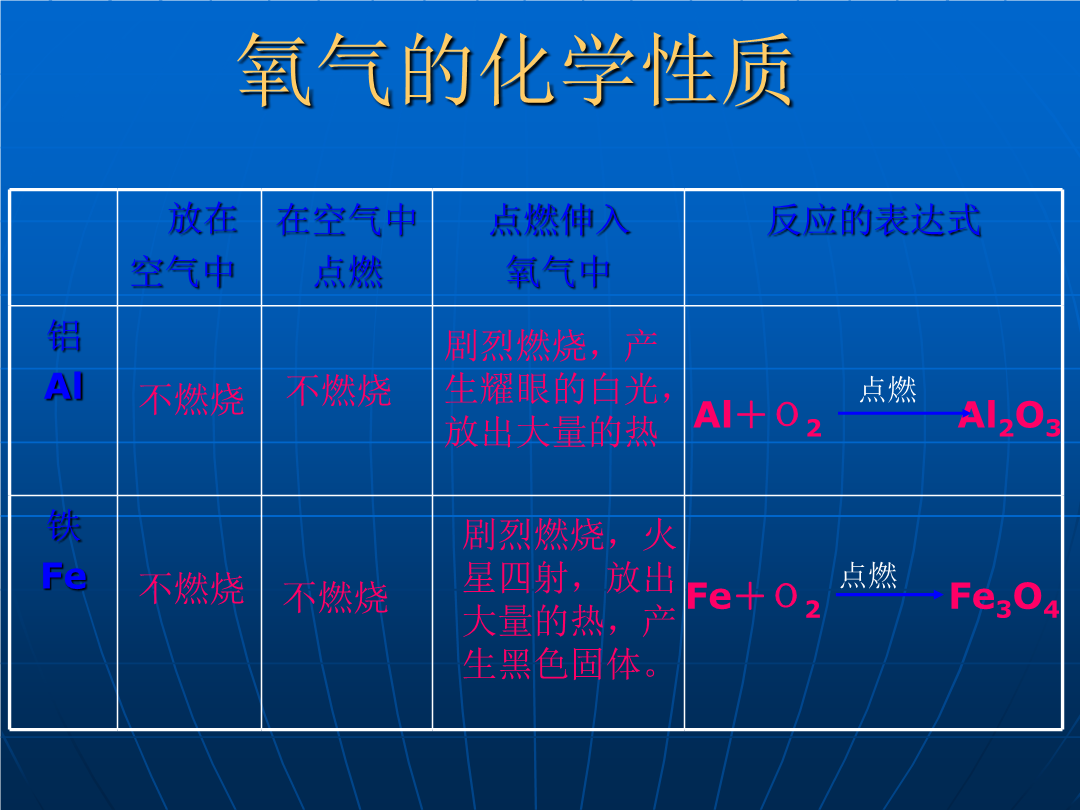 氧气的化学性质

| | 放在空气中 | 在空气中点燃 | 点燃伸入氧气中 | 反应的表达式 |
|---|---|---|---|---|
| 铝 Al | 不燃烧 | 不燃烧 | 剧烈燃烧，产生耀眼的白光，放出大量的热 | $Al + O_2 \xrightarrow{点燃} Al_2O_3$ |
| 铁 Fe | 不燃烧 | 不燃烧 | 剧烈燃烧，火星四射，放出大量的热，产生黑色固体。 | $Fe + O_2 \xrightarrow{点燃} Fe_3O_4$ |